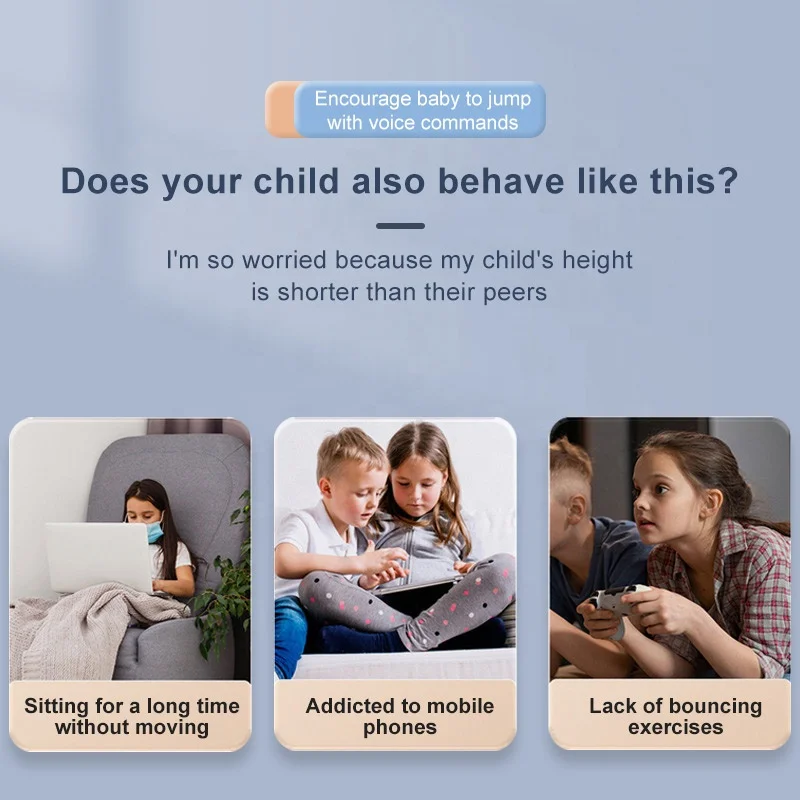 Encourage baby to jump with voice commands

Does your child also behave like this?

I'm so worried because my child's height is shorter than their peers

Sitting for a long time without moving

Addicted to mobile phones

Lack of bouncing exercises